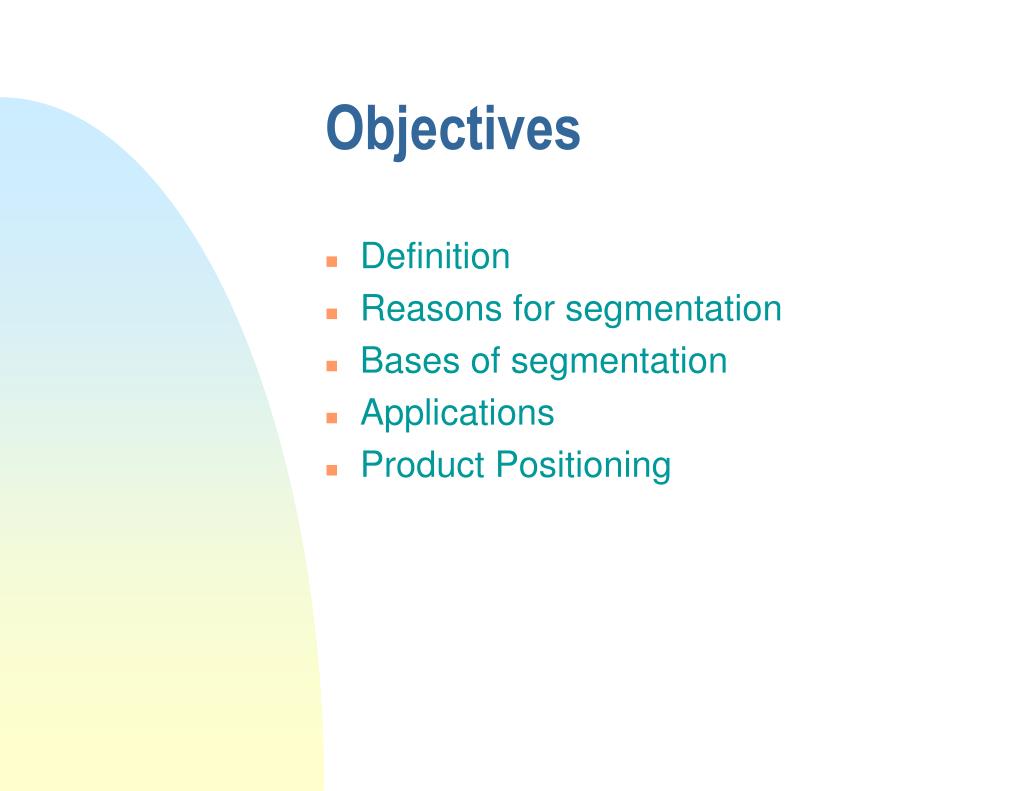 Objectives

- Definition
- Reasons for segmentation
- Bases of segmentation
- Applications
- Product Positioning